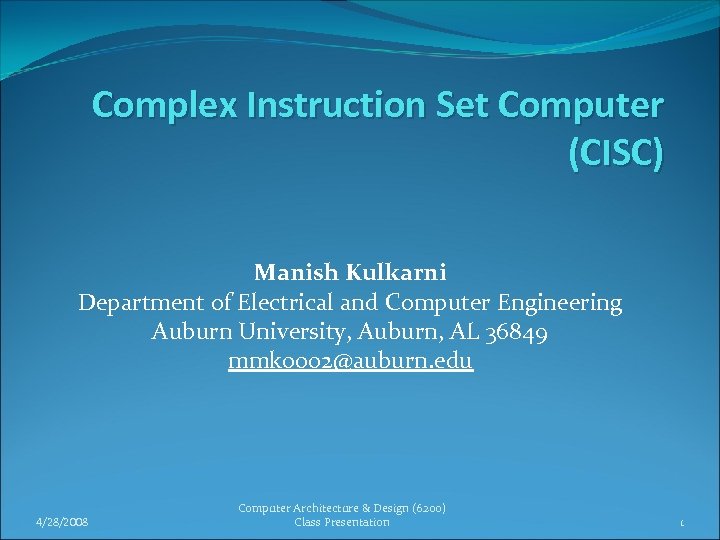 Complex Instruction Set Computer (CISC)

Manish Kulkarni
Department of Electrical and Computer Engineering
Auburn University, Auburn, AL 36849
mmk0002@auburn.edu

4/28/2008

Computer Architecture & Design (6200)
Class Presentation

1